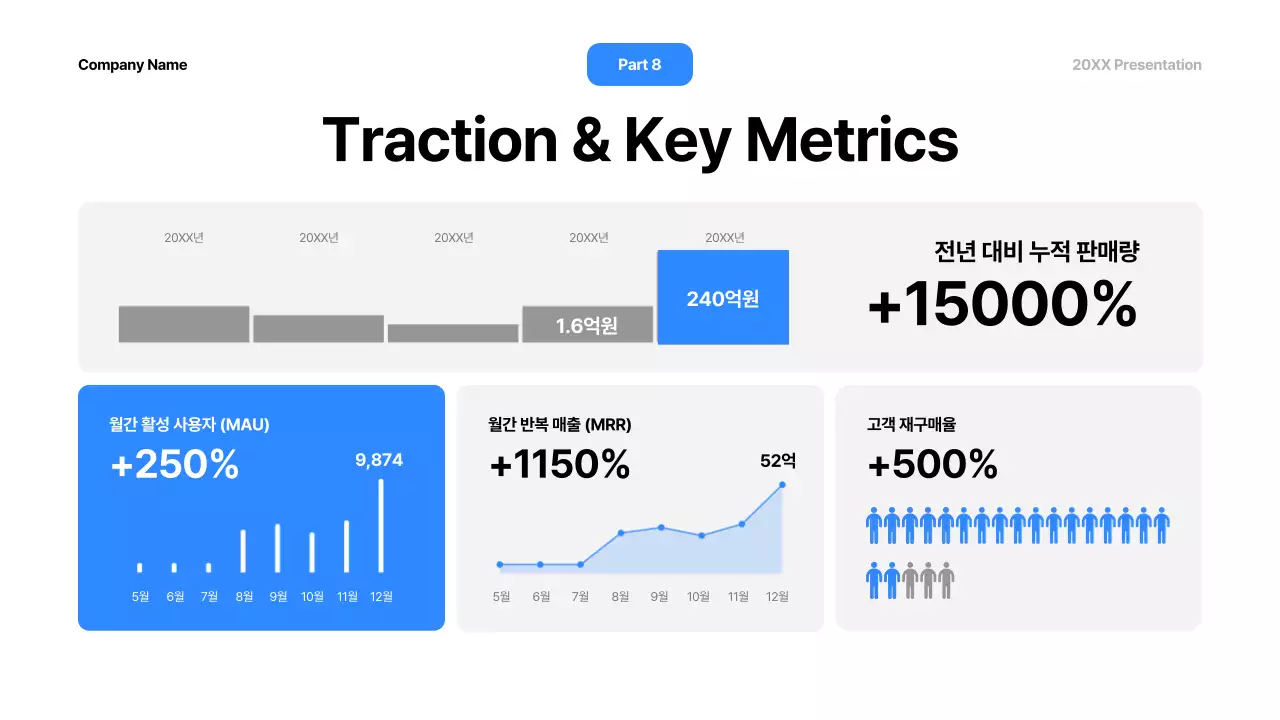 Company Name

Part 8

20XX Presentation

Traction & Key Metrics

20XX년 20XX년 20XX년 20XX년 20XX년

1.6억원

240억원

전년 대비 누적 판매량

+15000%

월간 활성 사용자 (MAU)

+250%

9,874

5월 6월 7월 8월 9월 10월 11월 12월

월간 반복 매출 (MRR)

+1150%

52억

5월 6월 7월 8월 9월 10월 11월 12월

고객 재구매율

+500%